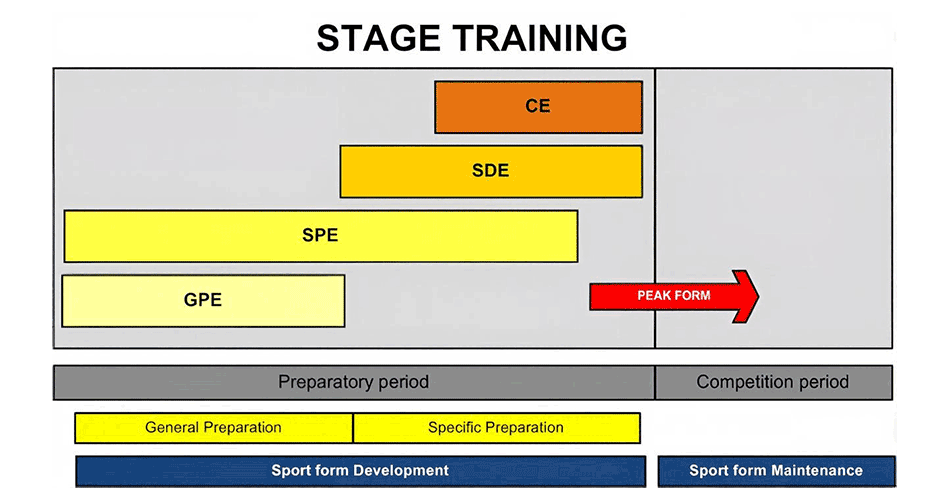 STAGE TRAINING

CE

SDE

SPE

GPE

PEAK FORM

Preparatory period

Competition period

General Preparation

Specific Preparation

Sport form Development

Sport form Maintenance